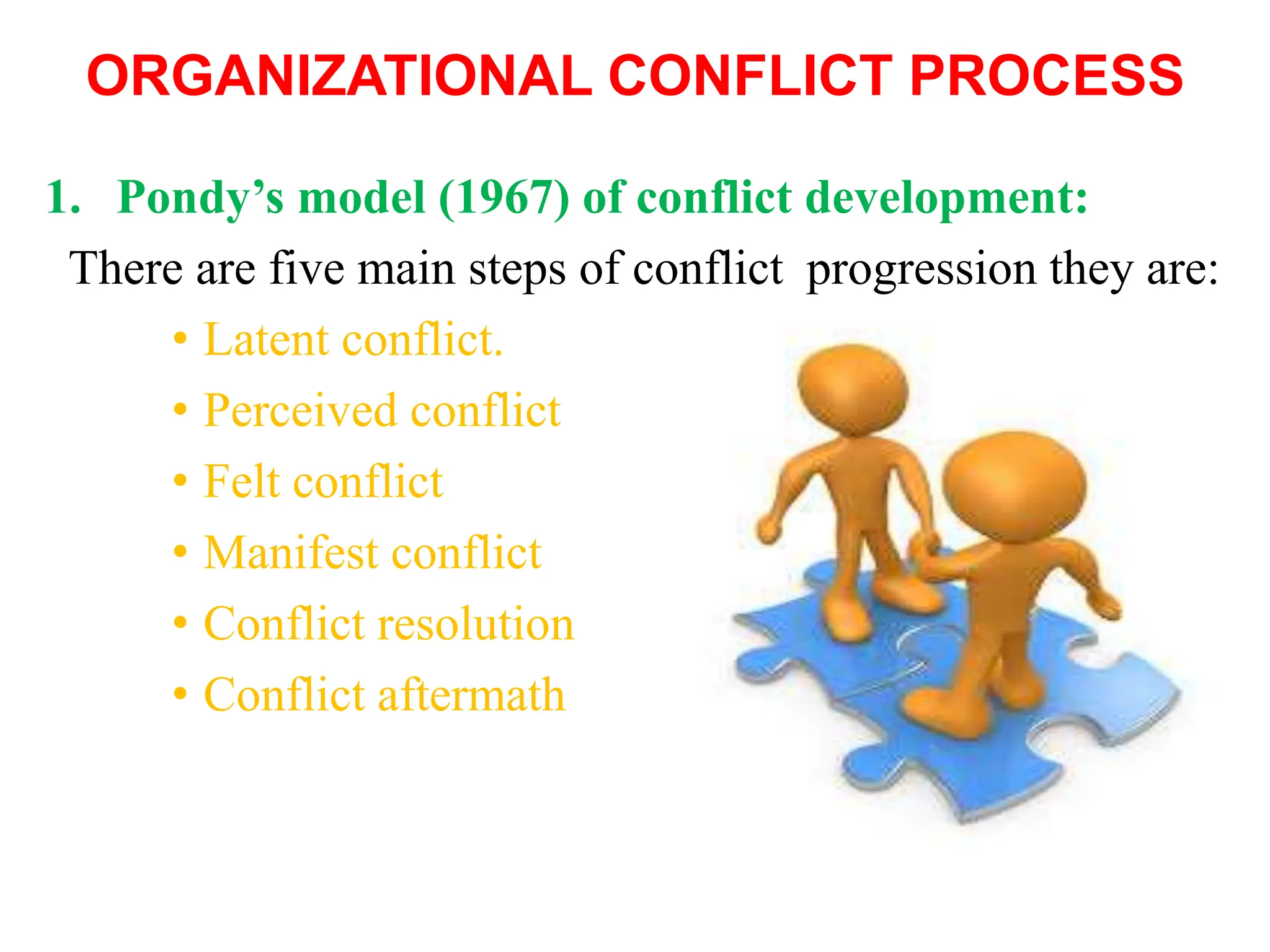 ORGANIZATIONAL CONFLICT PROCESS

1. Pondy’s model (1967) of conflict development:

There are five main steps of conflict progression they are:

• Latent conflict.
• Perceived conflict
• Felt conflict
• Manifest conflict
• Conflict resolution
• Conflict aftermath